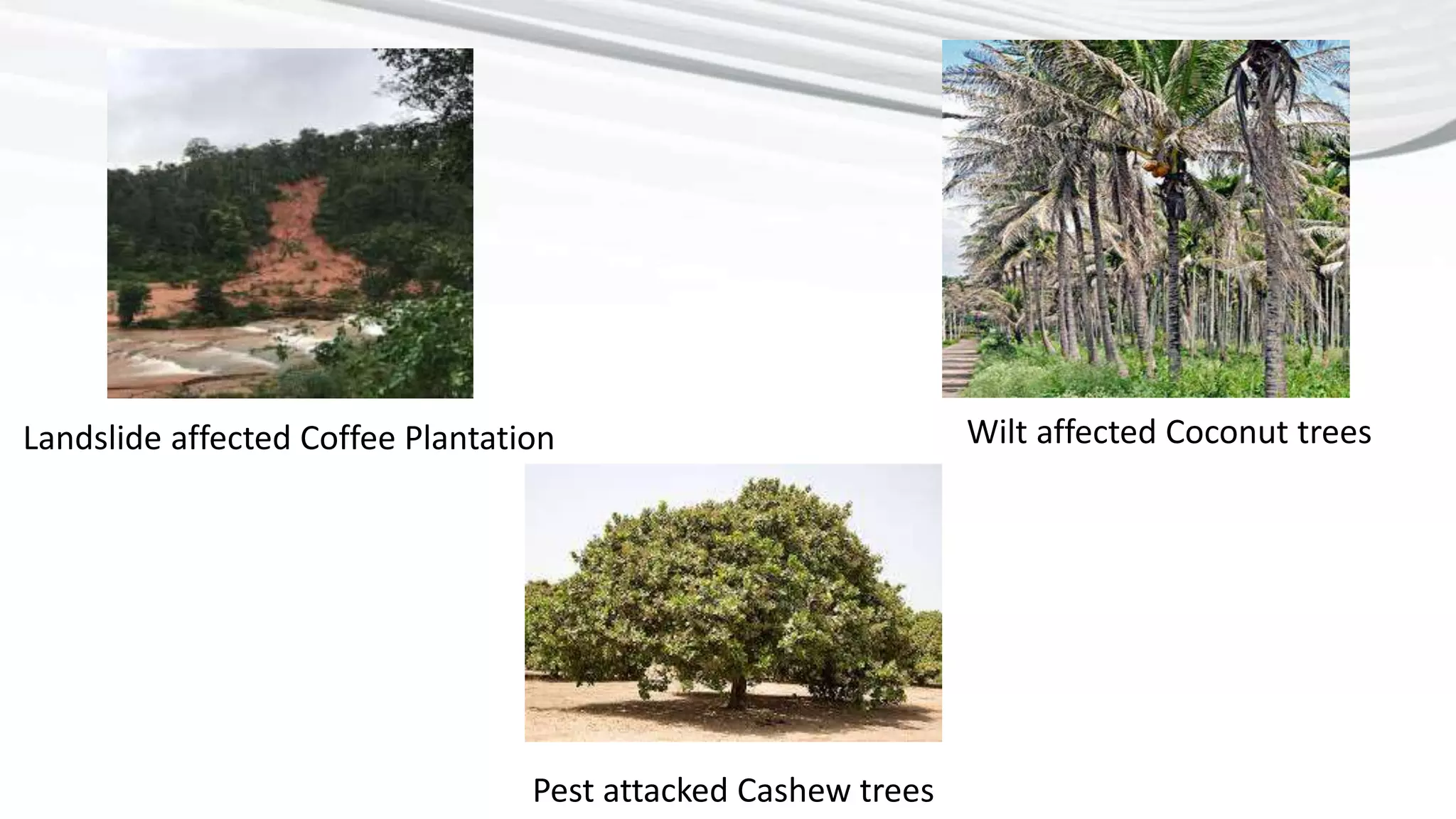 Landslide affected Coffee Plantation

Wilt affected Coconut trees

Pest attacked Cashew trees